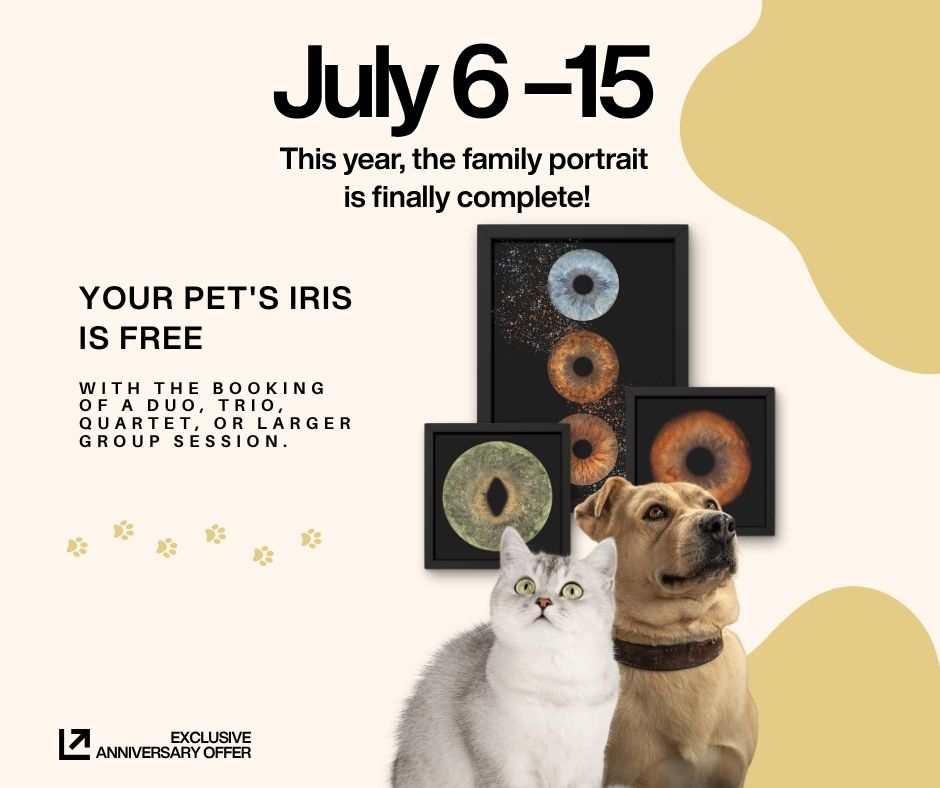 July 6 –15

This year, the family portrait is finally complete!

YOUR PET'S IRIS IS FREE

WITH THE BOOKING OF A DUO, TRIO, QUARTET, OR LARGER GROUP SESSION.

EXCLUSIVE ANNIVERSARY OFFER